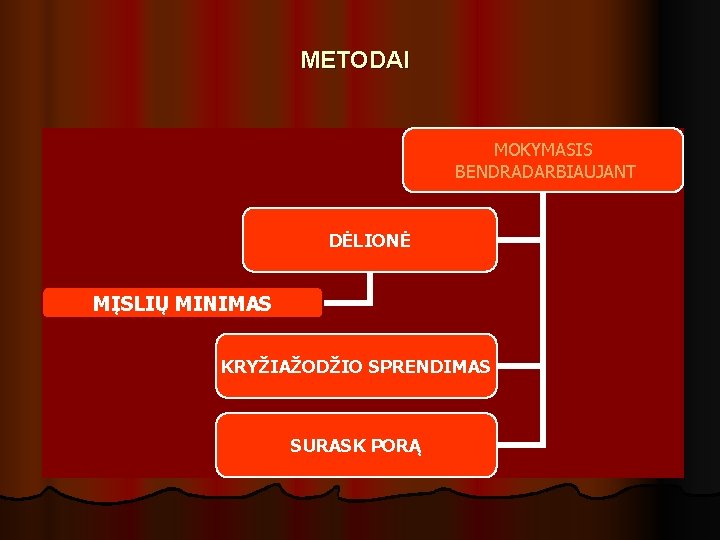 METODAI

MOKYMASIS BENDRADARBIAUJANT

DĖLIONĖ

MĮSLIŲ MINIMAS

KRYŽIAŽODŽIO SPRENDIMAS

SURASK PORĄ